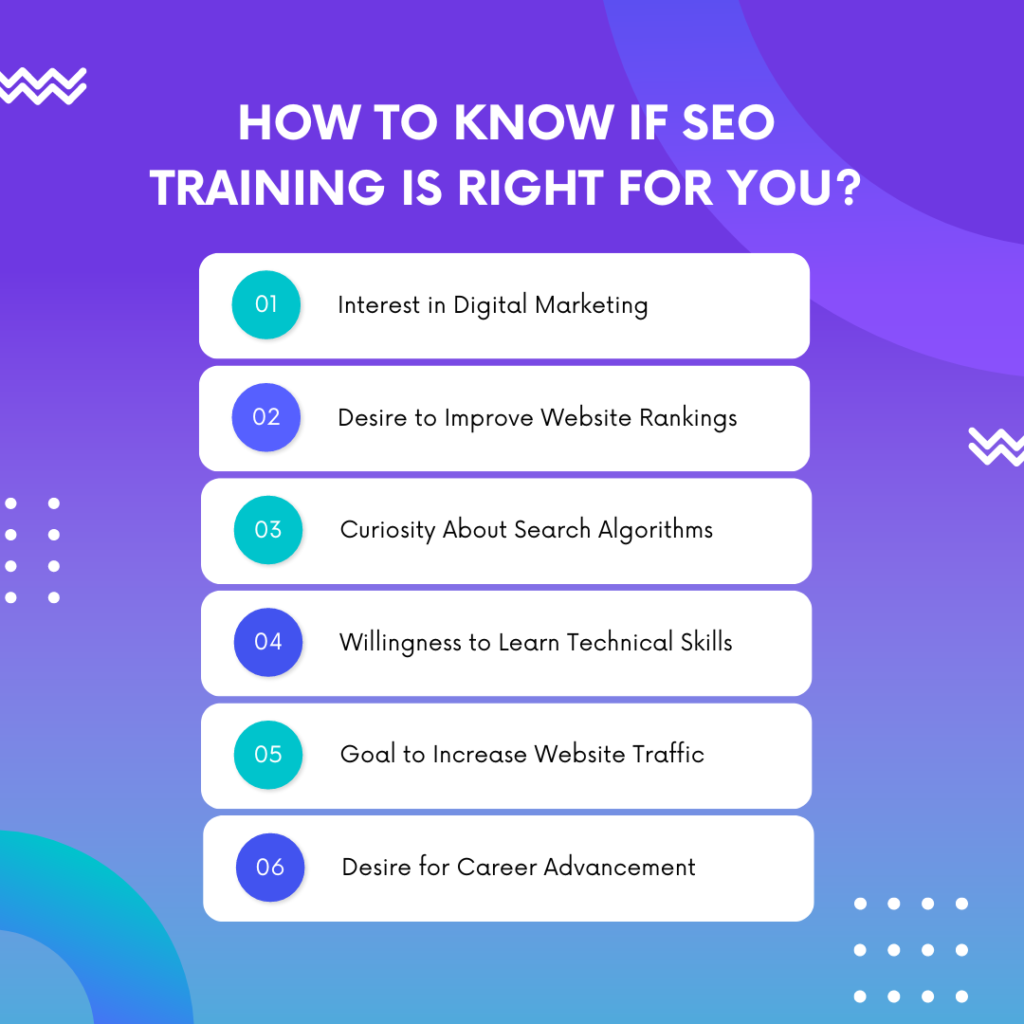 HOW TO KNOW IF SEO TRAINING IS RIGHT FOR YOU?

01 Interest in Digital Marketing

02 Desire to Improve Website Rankings

03 Curiosity About Search Algorithms

04 Willingness to Learn Technical Skills

05 Goal to Increase Website Traffic

06 Desire for Career Advancement